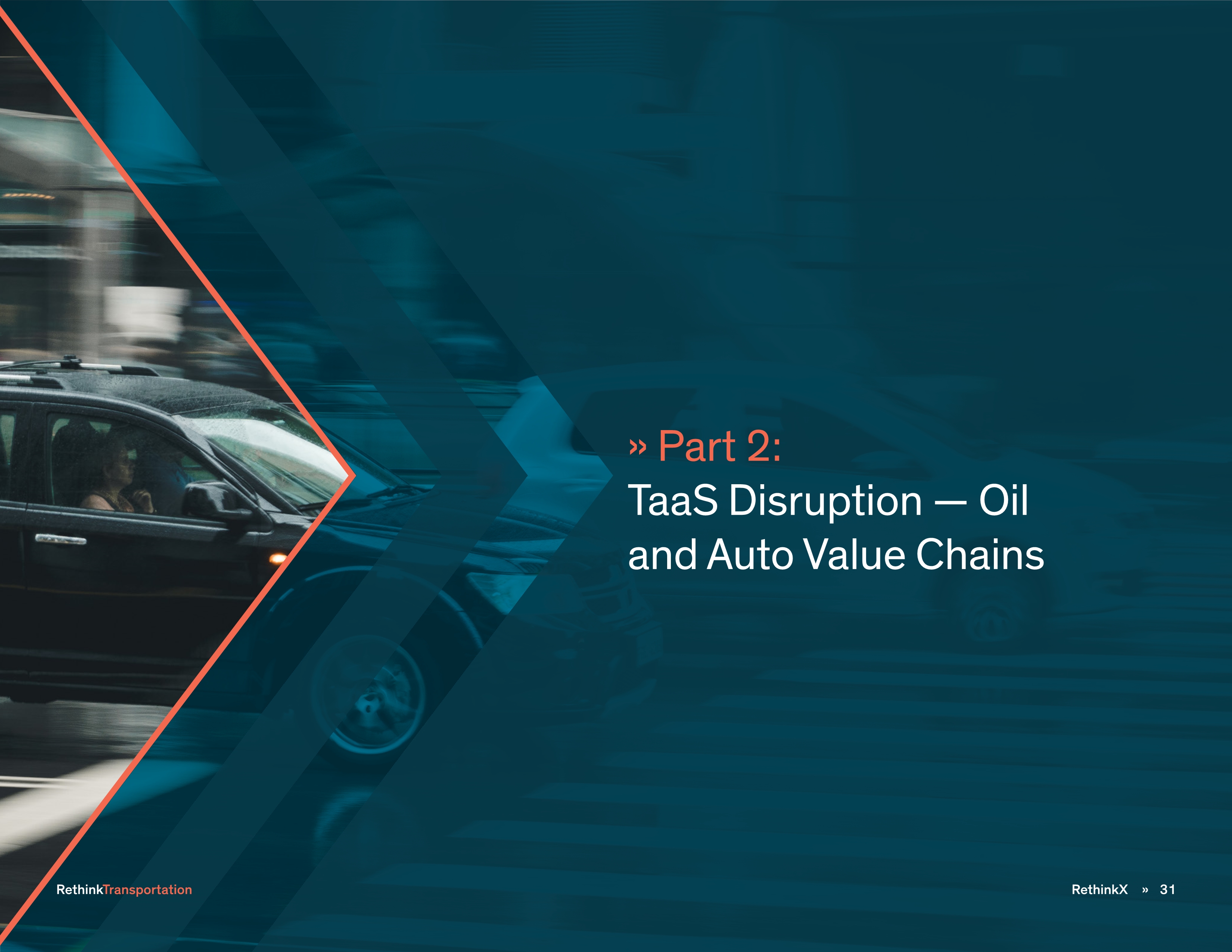 » Part 2:
TaaS Disruption — Oil and Auto Value Chains

RethinkTransportation

RethinkX » 31